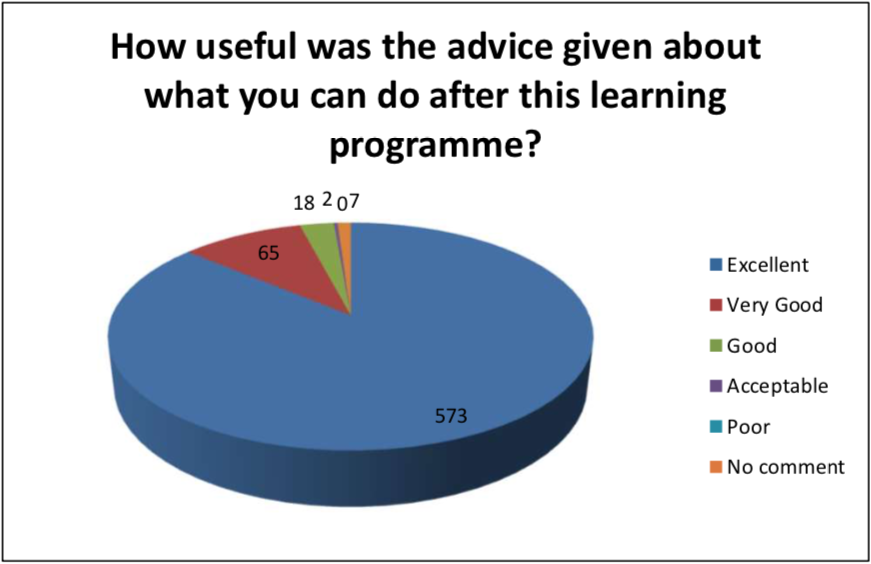 How useful was the advice given about what you can do after this learning programme?

18 2 0 7

65

573

Excellent
Very Good
Good
Acceptable
Poor
No comment